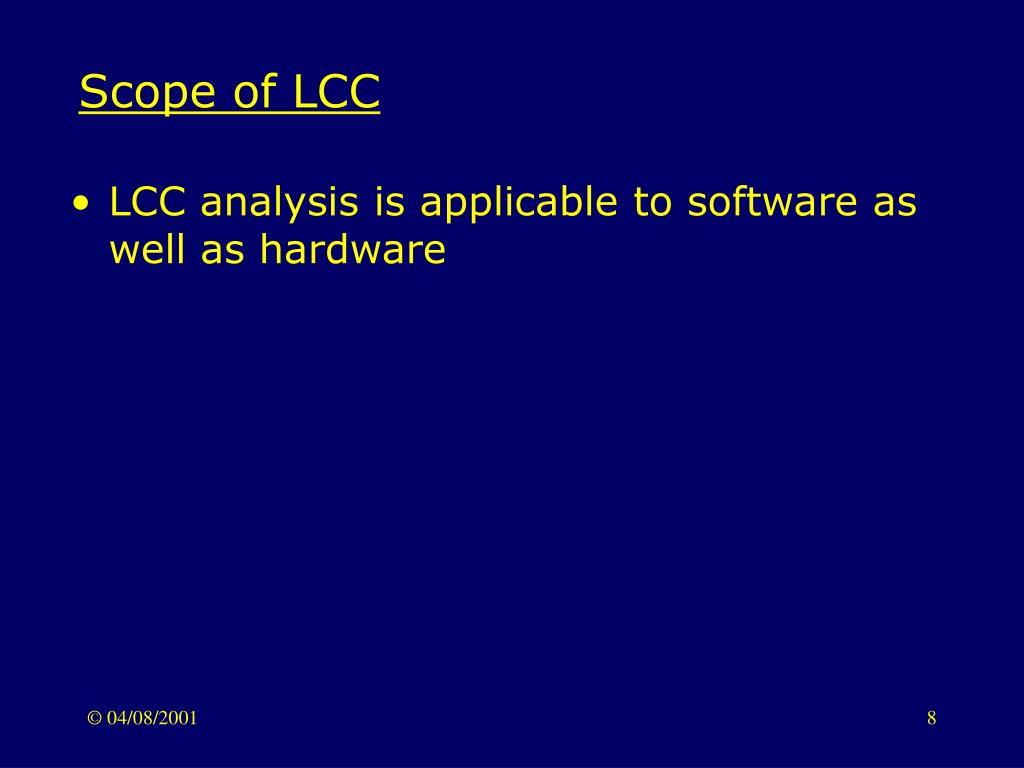 Scope of LCC

• LCC analysis is applicable to software as well as hardware

© 04/08/2001

8